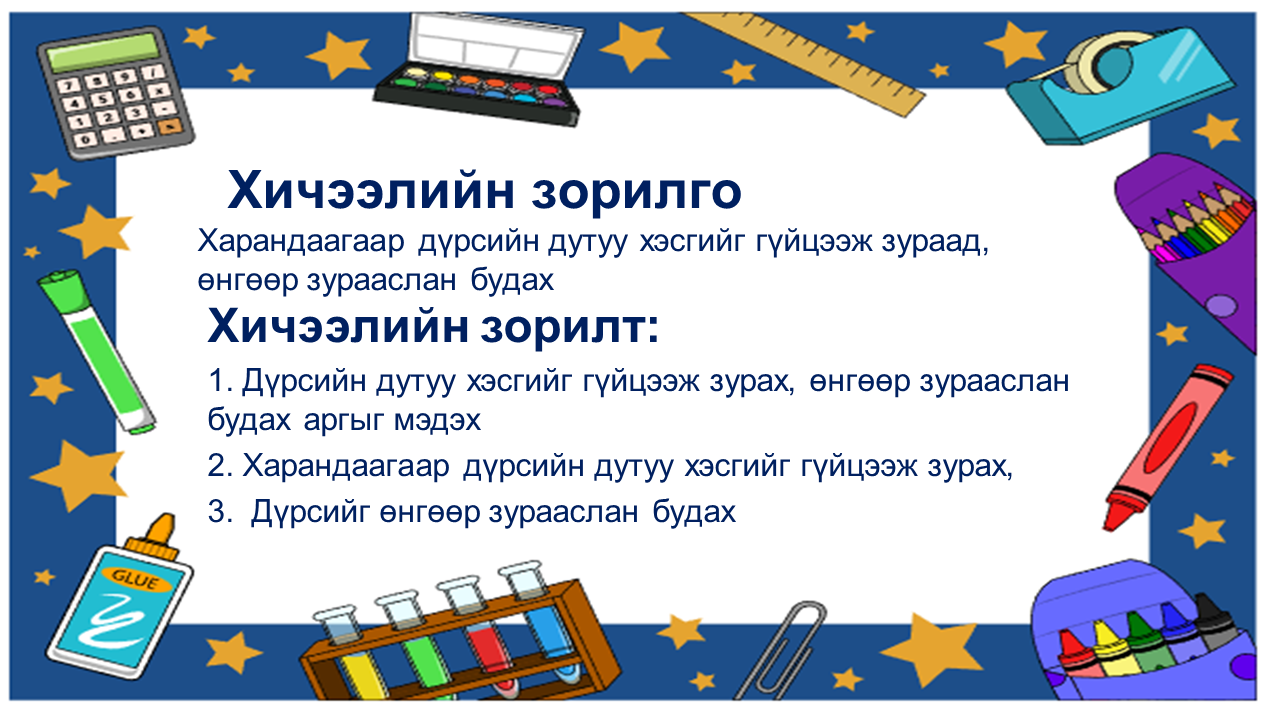 Хичээлийн зорилго
Харандаагаар дүрсийн дутуу хэсгийг гүйцээж зураад, өнгөөр зурааслан будах

Хичээлийн зорилт:
1. Дүрсийн дутуу хэсгийг гүйцээж зурах, өнгөөр зурааслан будах аргыг мэдэх
2. Харандаагаар дүрсийн дутуу хэсгийг гүйцээж зурах,
3. Дүрсийг өнгөөр зурааслан будах

GLUE